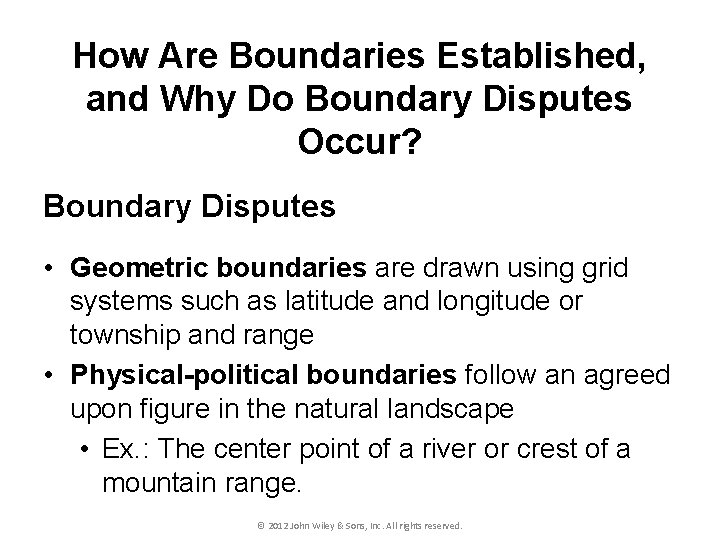 How Are Boundaries Established, and Why Do Boundary Disputes Occur?

Boundary Disputes

• Geometric boundaries are drawn using grid systems such as latitude and longitude or township and range

• Physical-political boundaries follow an agreed upon figure in the natural landscape

• Ex.: The center point of a river or crest of a mountain range.

© 2012 John Wiley & Sons, Inc. All rights reserved.